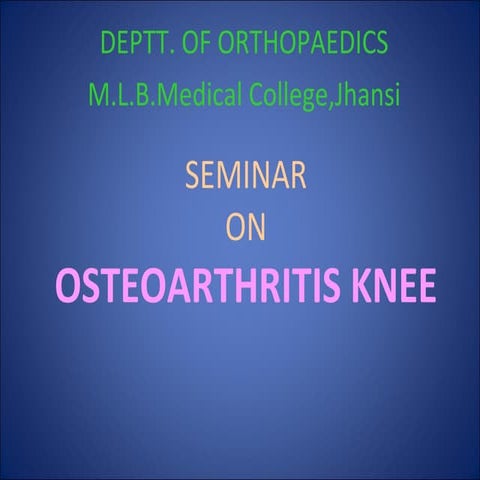 DEPTT. OF ORTHOPAEDICS

M.L.B.Medical College,Jhansi

SEMINAR

ON

OSTEOARTHRITIS KNEE